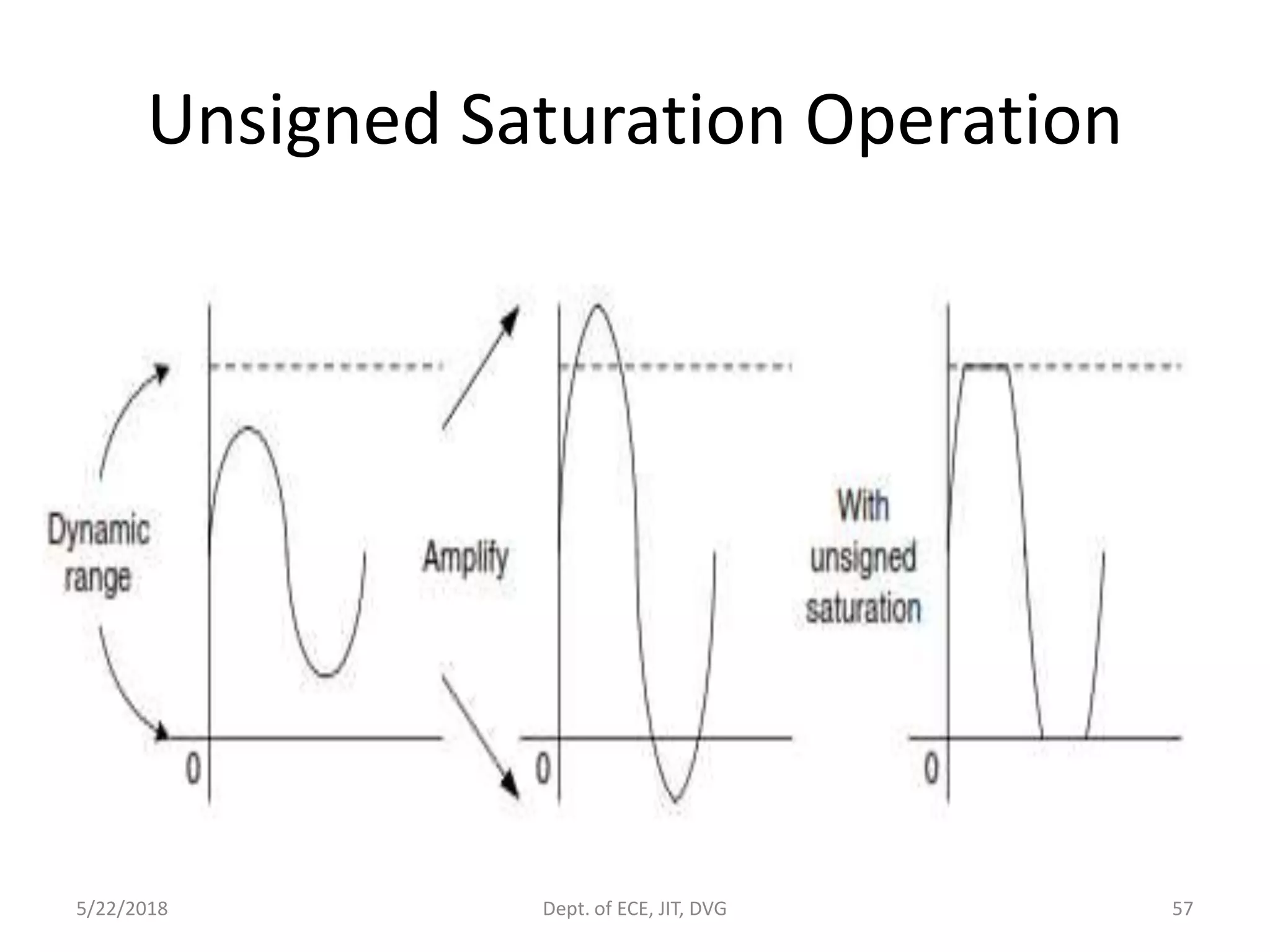 Unsigned Saturation Operation

Dynamic range

0

Amplify

0

With unsigned saturation

0

5/22/2018

Dept. of ECE, JIT, DVG

57